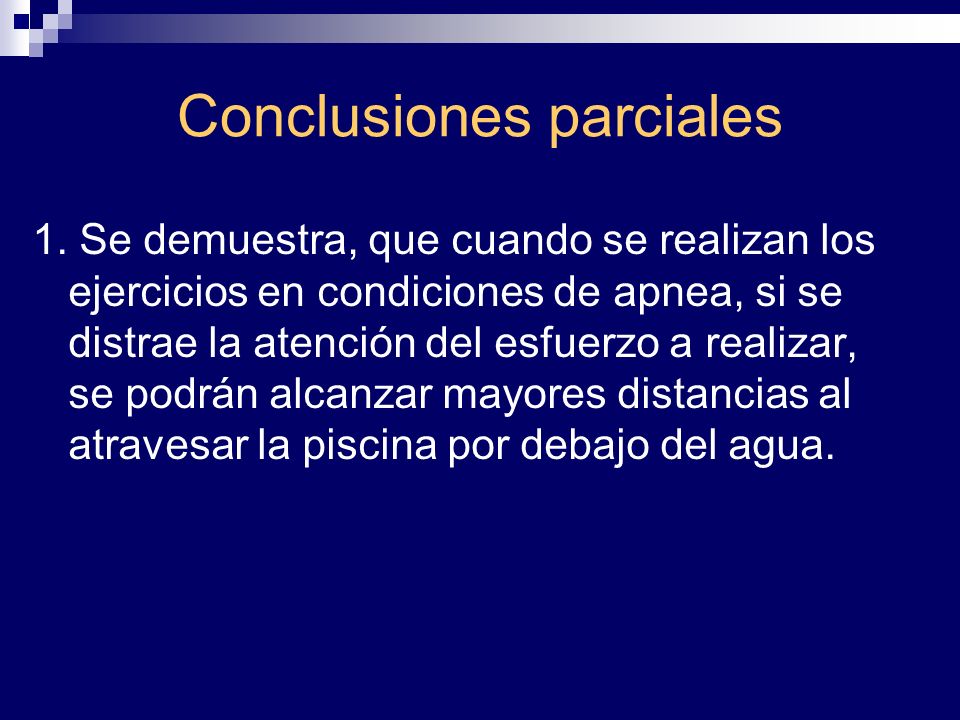 Conclusiones parciales

1. Se demuestra, que cuando se realizan los ejercicios en condiciones de apnea, si se distrae la atención del esfuerzo a realizar, se podrán alcanzar mayores distancias al atravesar la piscina por debajo del agua.